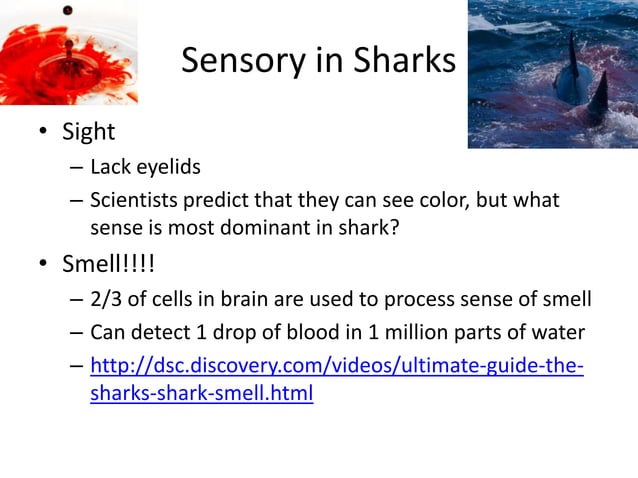 Sensory in Sharks

• Sight
  – Lack eyelids
  – Scientists predict that they can see color, but what sense is most dominant in shark?
• Smell!!!!
  – 2/3 of cells in brain are used to process sense of smell
  – Can detect 1 drop of blood in 1 million parts of water
  – http://dsc.discovery.com/videos/ultimate-guide-the-sharks-shark-smell.html